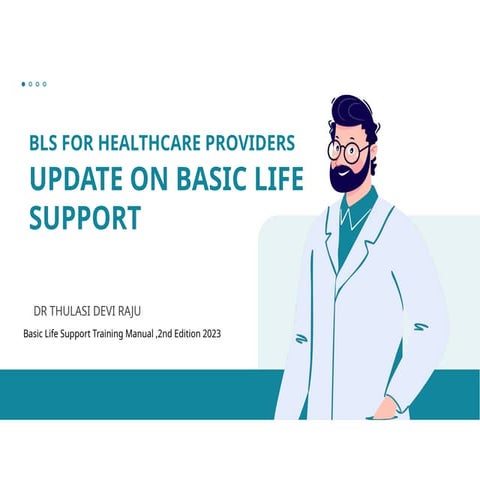 BLS FOR HEALTHCARE PROVIDERS

UPDATE ON BASIC LIFE SUPPORT

DR THULASI DEVI RAJU

Basic Life Support Training Manual ,2nd Edition 2023